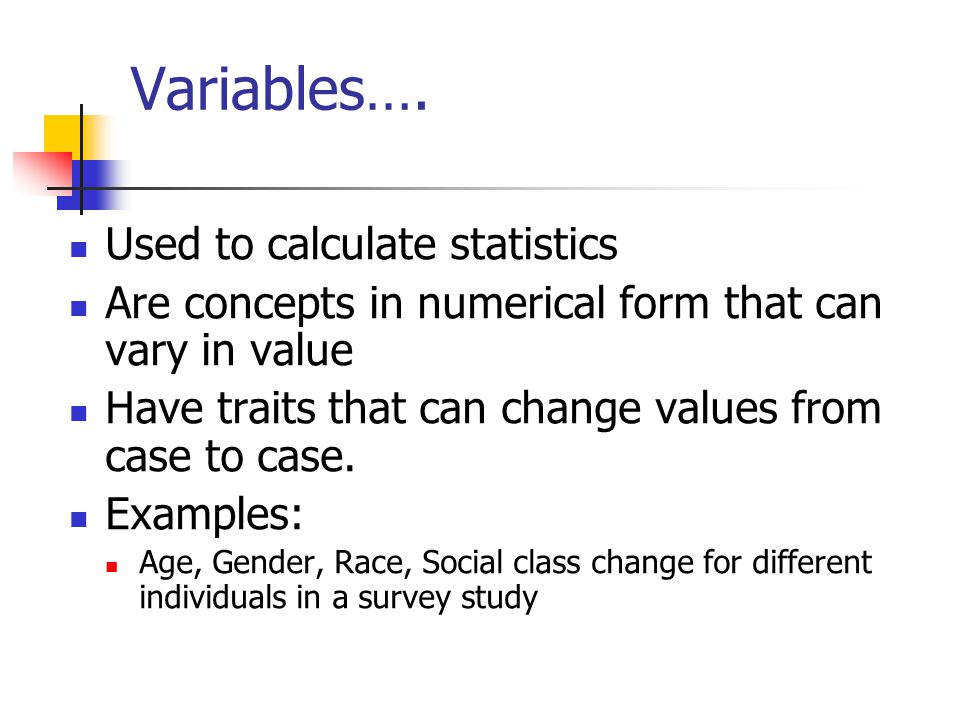 Variables….

- Used to calculate statistics
- Are concepts in numerical form that can vary in value
- Have traits that can change values from case to case.
- Examples:
  - Age, Gender, Race, Social class change for different individuals in a survey study